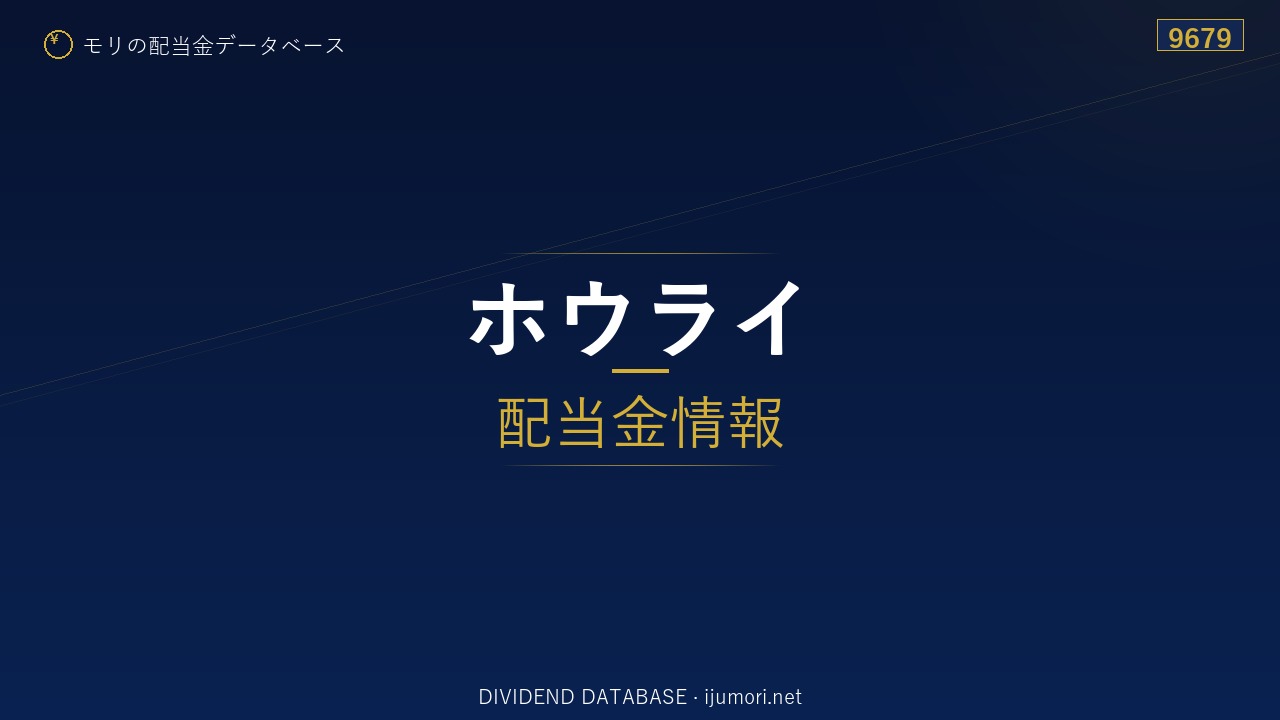 ¥ モリの配当金データベース

9679

ホウライ

配当金情報

DIVIDEND DATABASE · ijumori.net